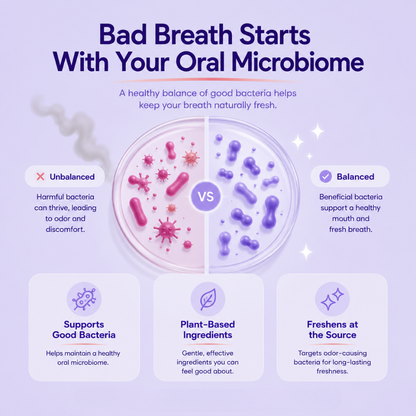 Bad Breath Starts With Your Oral Microbiome

A healthy balance of good bacteria helps keep your breath naturally fresh.

Unbalanced

Harmful bacteria can thrive, leading to odor and discomfort.

VS

Balanced

Beneficial bacteria support a healthy mouth and fresh breath.

Supports Good Bacteria

Helps maintain a healthy oral microbiome.

Plant-Based Ingredients

Gentle, effective ingredients you can feel good about.

Freshens at the Source

Targets odor-causing bacteria for long-lasting freshness.